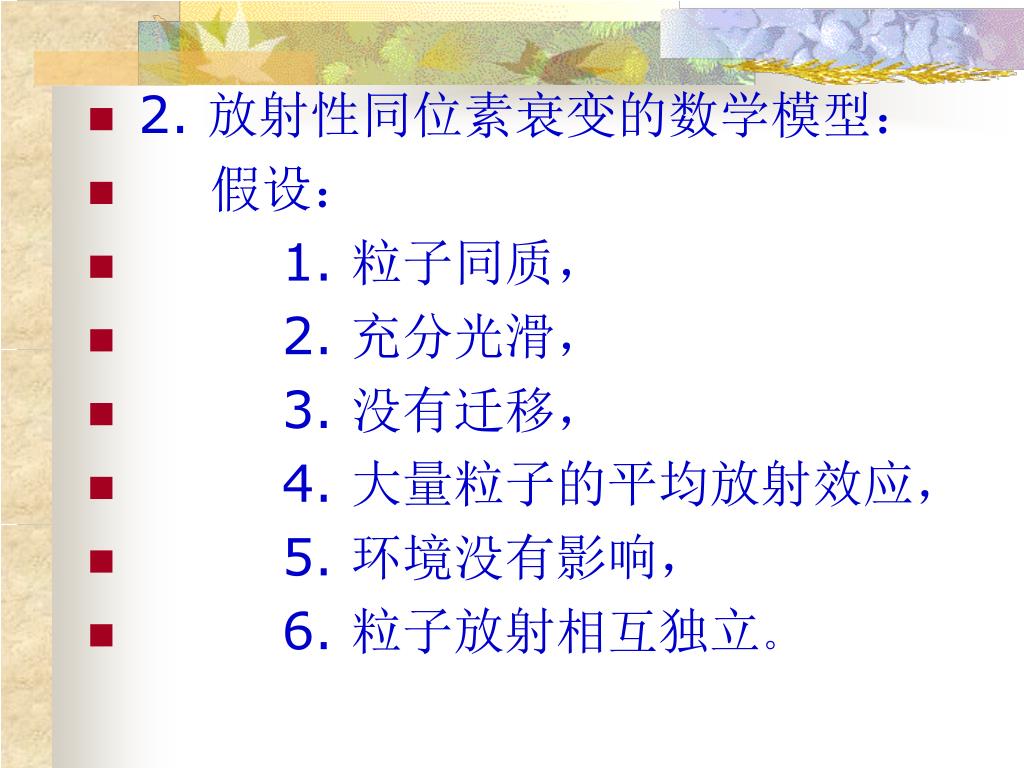 2. 放射性同位素衰变的数学模型：

假设：

1. 粒子同质，

2. 充分光滑，

3. 没有迁移，

4. 大量粒子的平均放射效应，

5. 环境没有影响，

6. 粒子放射相互独立。